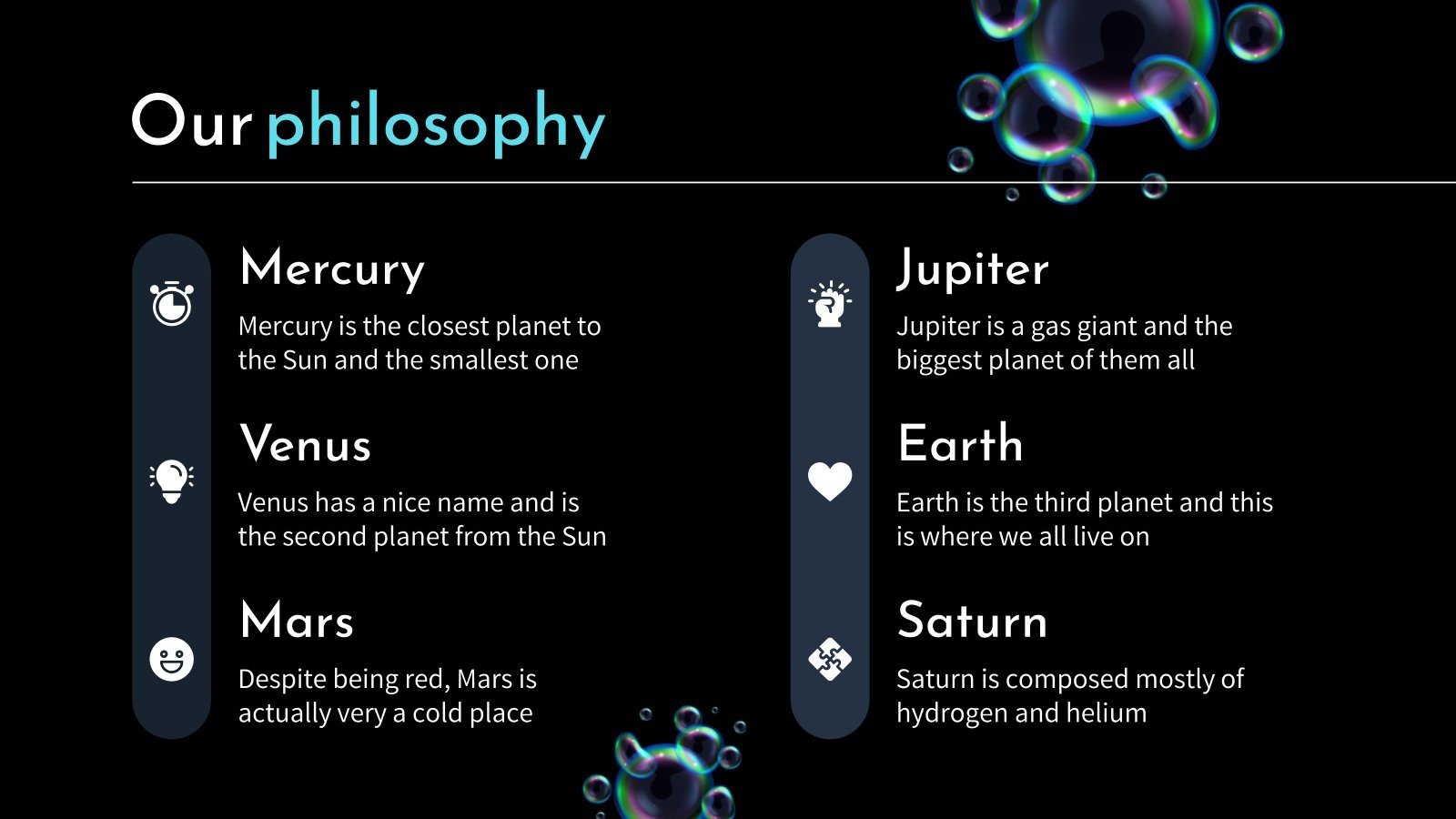 Our philosophy

Mercury
Mercury is the closest planet to the Sun and the smallest one

Venus
Venus has a nice name and is the second planet from the Sun

Mars
Despite being red, Mars is actually very a cold place

Jupiter
Jupiter is a gas giant and the biggest planet of them all

Earth
Earth is the third planet and this is where we all live on

Saturn
Saturn is composed mostly of hydrogen and helium